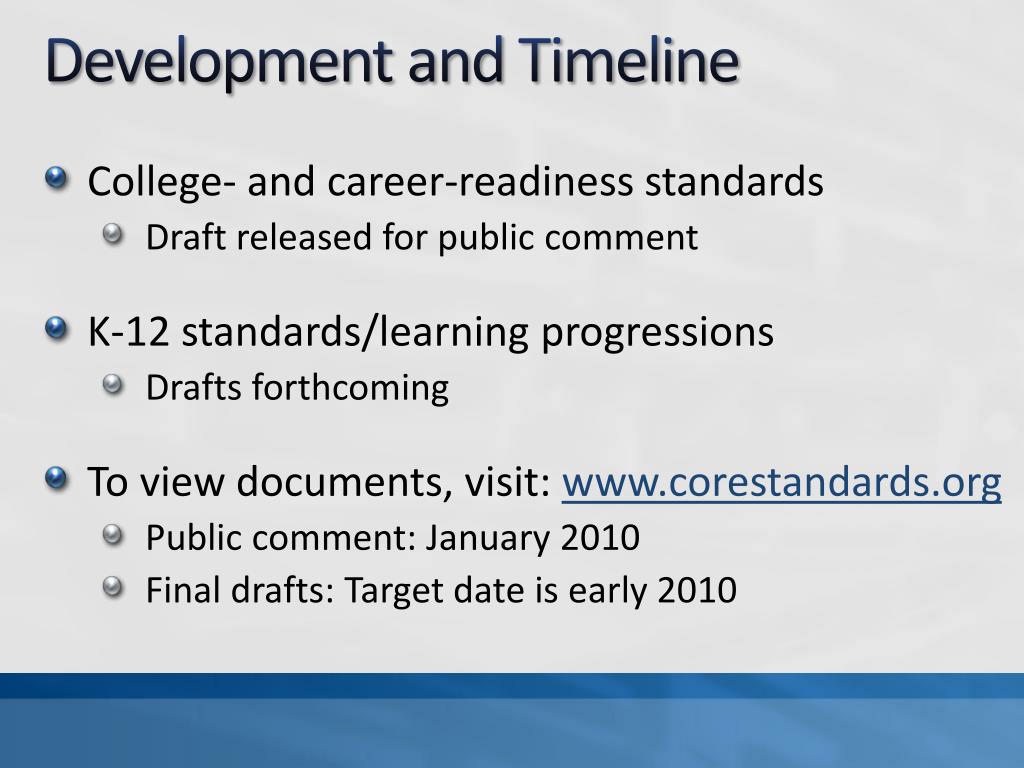 Development and Timeline

College- and career-readiness standards
Draft released for public comment

K-12 standards/learning progressions
Drafts forthcoming

To view documents, visit: www.corestandards.org
Public comment: January 2010
Final drafts: Target date is early 2010